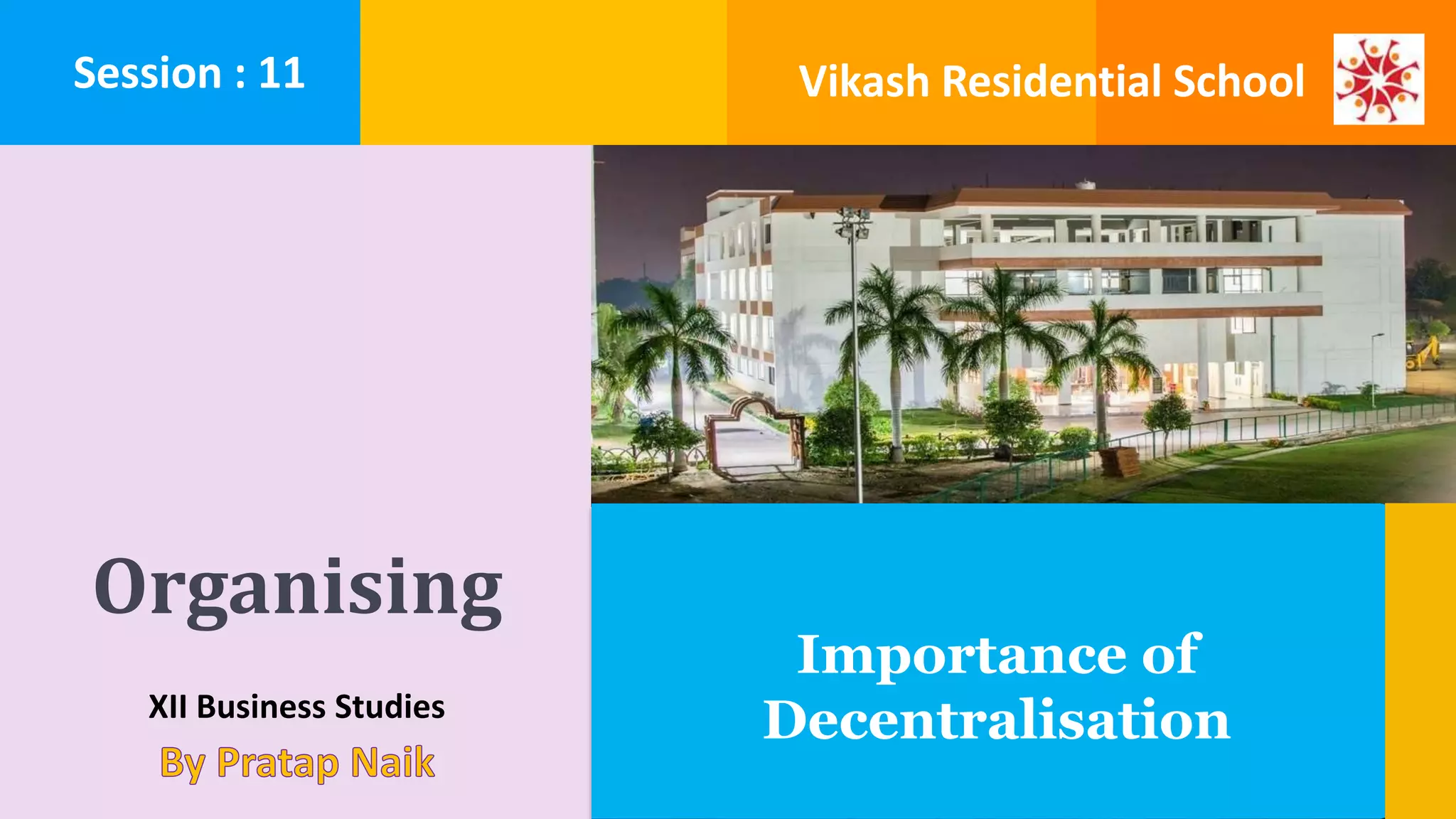 Session : 11

Vikash Residential School

Organising

XII Business Studies

By Pratap Naik

Importance of Decentralisation